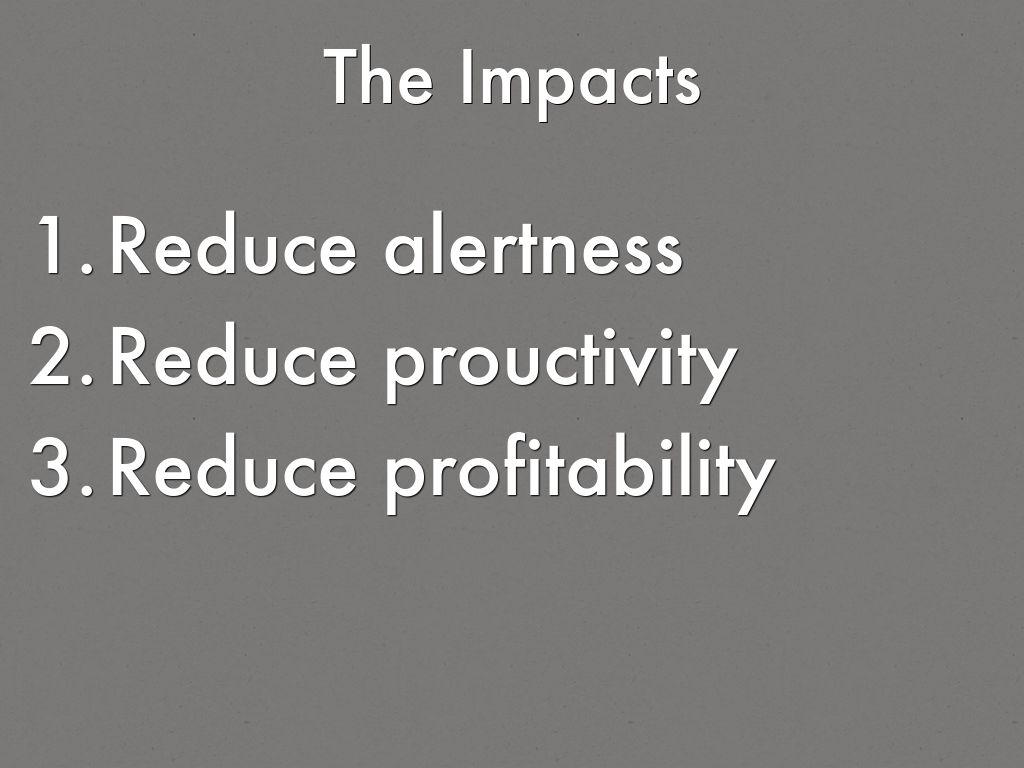 The Impacts

1. Reduce alertness
2. Reduce prouctivity
3. Reduce profitability